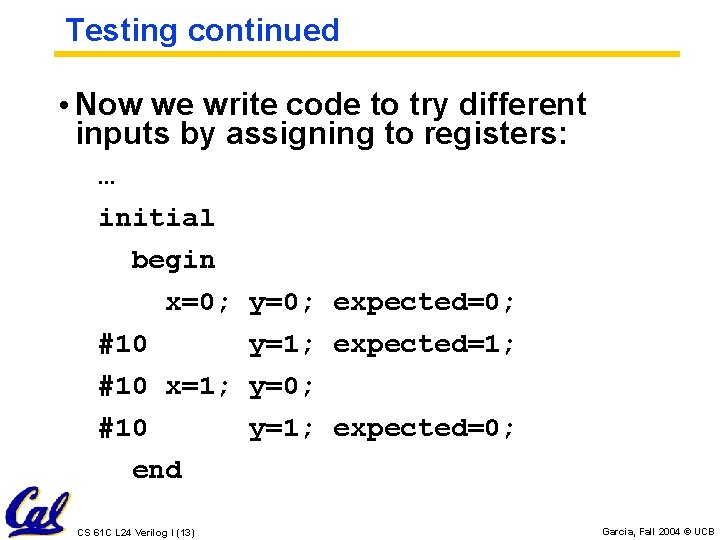 Testing continued

• Now we write code to try different inputs by assigning to registers:

…
initial
  begin
    x=0; y=0; expected=0;
#10      y=1; expected=1;
#10 x=1; y=0;
#10      y=1; expected=0;
  end

Cal

CS 61C L24 Verilog I (13)

Garcia, Fall 2004 © UCB